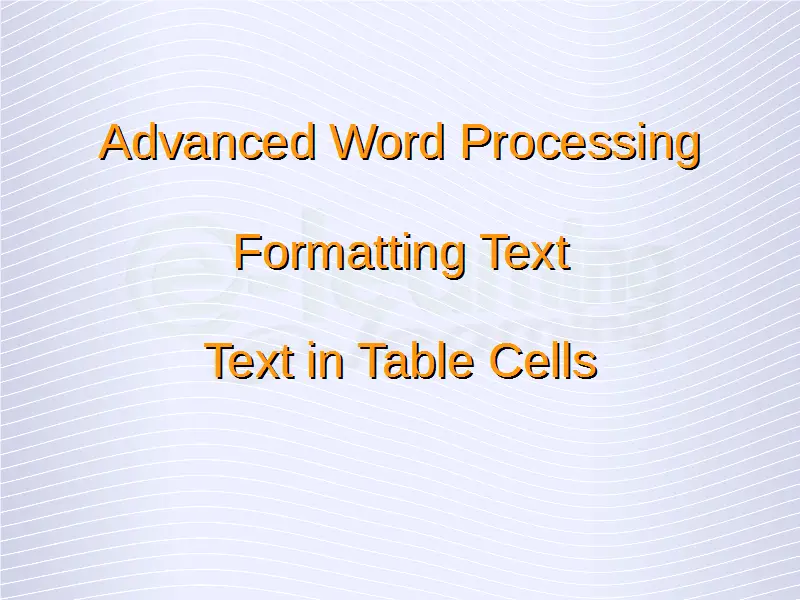 Advanced Word Processing

Formatting Text

Text in Table Cells